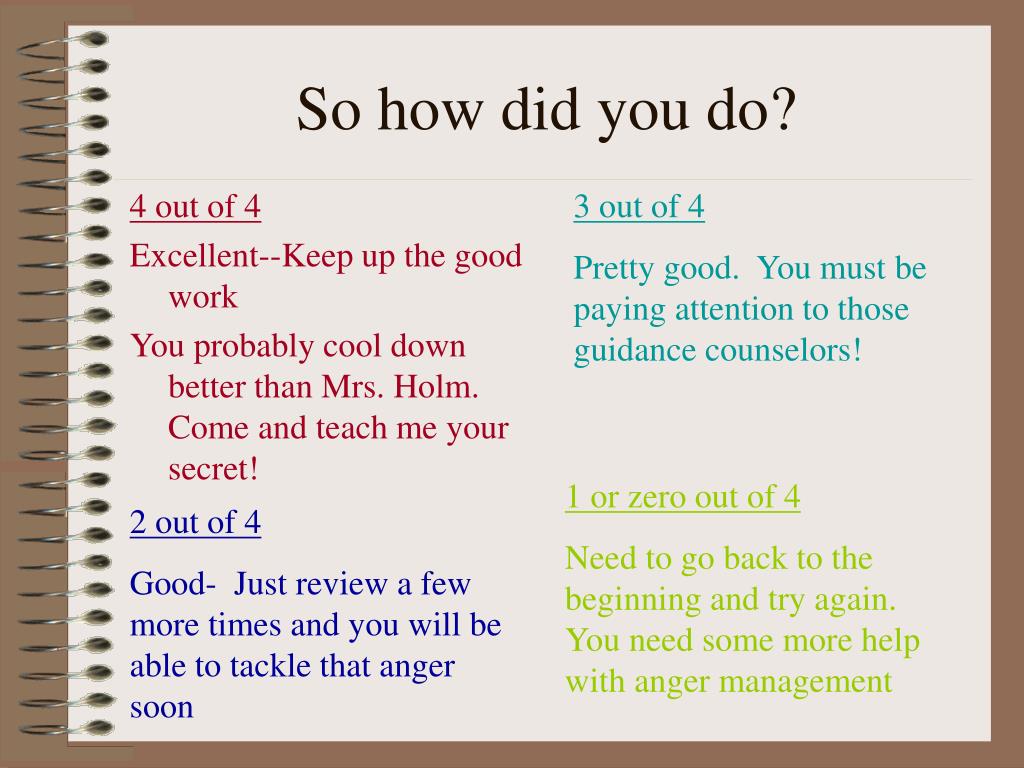 So how did you do?

4 out of 4

Excellent--Keep up the good work

You probably cool down better than Mrs. Holm. Come and teach me your secret!

2 out of 4

Good- Just review a few more times and you will be able to tackle that anger soon

3 out of 4

Pretty good. You must be paying attention to those guidance counselors!

1 or zero out of 4

Need to go back to the beginning and try again. You need some more help with anger management